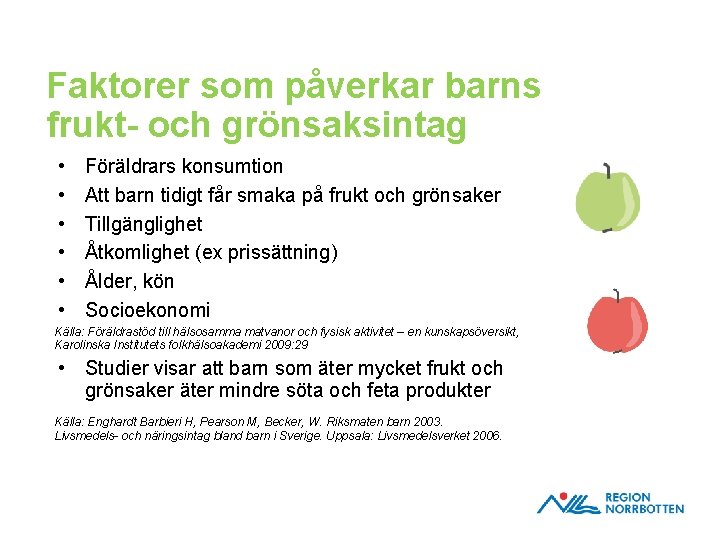 Faktorer som påverkar barns frukt- och grönsaksintag

• Föräldrars konsumtion
• Att barn tidigt får smaka på frukt och grönsaker
• Tillgänglighet
• Åtkomlighet (ex prissättning)
• Ålder, kön
• Socioekonomi

Källa: Föräldrastöd till hälsosamma matvanor och fysisk aktivitet – en kunskapsöversikt, Karolinska Institutets folkhälsoakademi 2009:29

• Studier visar att barn som äter mycket frukt och grönsaker äter mindre söta och feta produkter

Källa: Enghardt Barbieri H, Pearson M, Becker, W. Riksmaten barn 2003. Livsmedels- och näringsintag bland barn i Sverige. Uppsala: Livsmedelsverket 2006.

REGION NORRBOTTEN